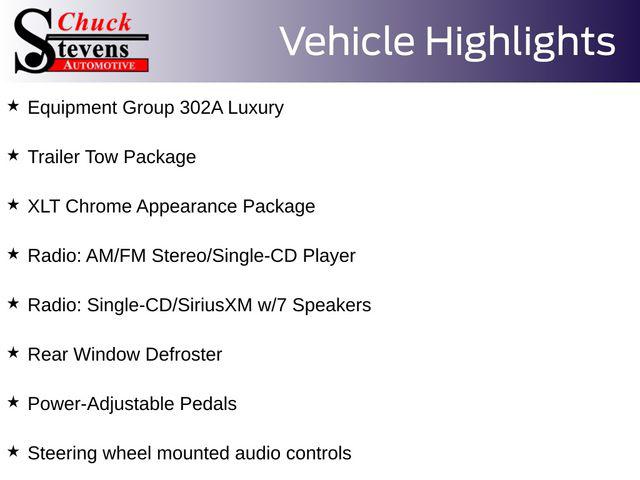 Chuck
Stevens
AUTOMOTIVE

Vehicle Highlights

★ Equipment Group 302A Luxury

★ Trailer Tow Package

★ XLT Chrome Appearance Package

★ Radio: AM/FM Stereo/Single-CD Player

★ Radio: Single-CD/SiriusXM w/7 Speakers

★ Rear Window Defroster

★ Power-Adjustable Pedals

★ Steering wheel mounted audio controls